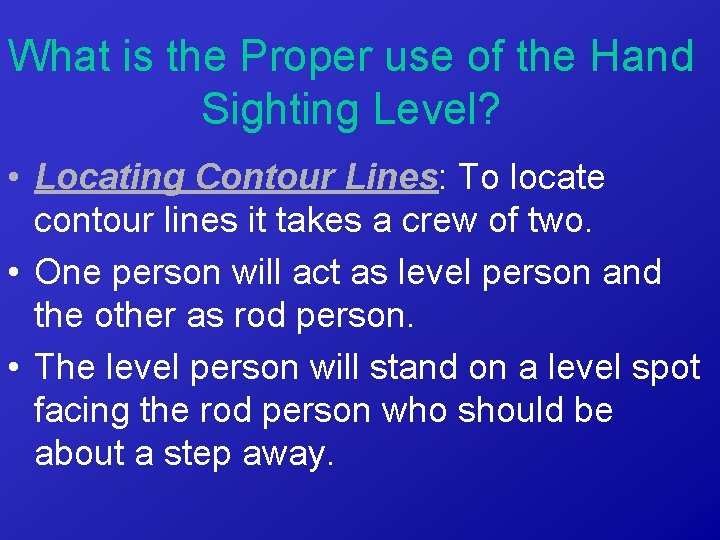 What is the Proper use of the Hand Sighting Level?

• Locating Contour Lines: To locate contour lines it takes a crew of two.
• One person will act as level person and the other as rod person.
• The level person will stand on a level spot facing the rod person who should be about a step away.